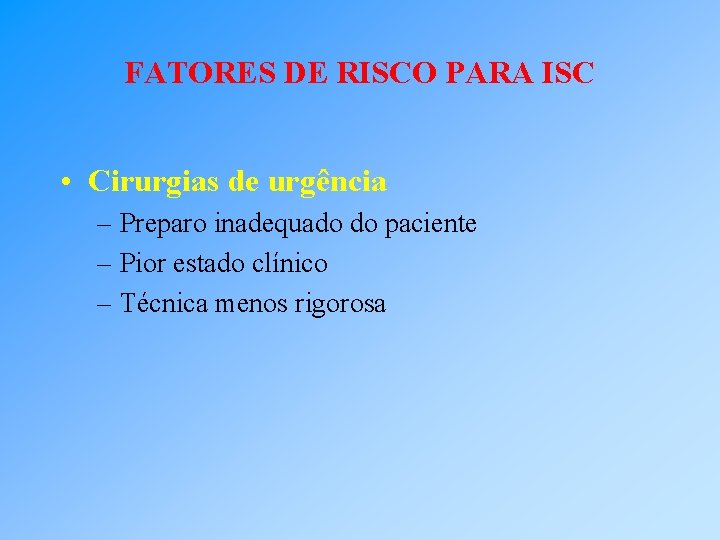 FATORES DE RISCO PARA ISC

• Cirurgias de urgência
– Preparo inadequado do paciente
– Pior estado clínico
– Técnica menos rigorosa